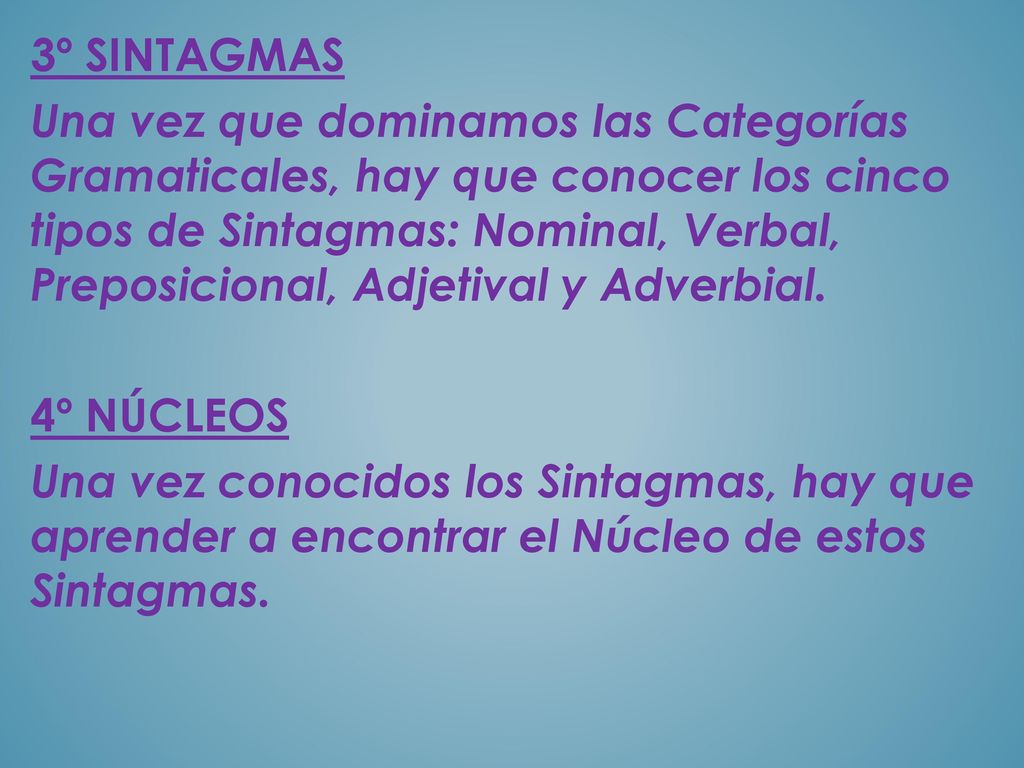 3º SINTAGMAS

Una vez que dominamos las Categorías Gramaticales, hay que conocer los cinco tipos de Sintagmas: Nominal, Verbal, Preposicional, Adjetival y Adverbial.

4º NÚCLEOS

Una vez conocidos los Sintagmas, hay que aprender a encontrar el Núcleo de estos Sintagmas.